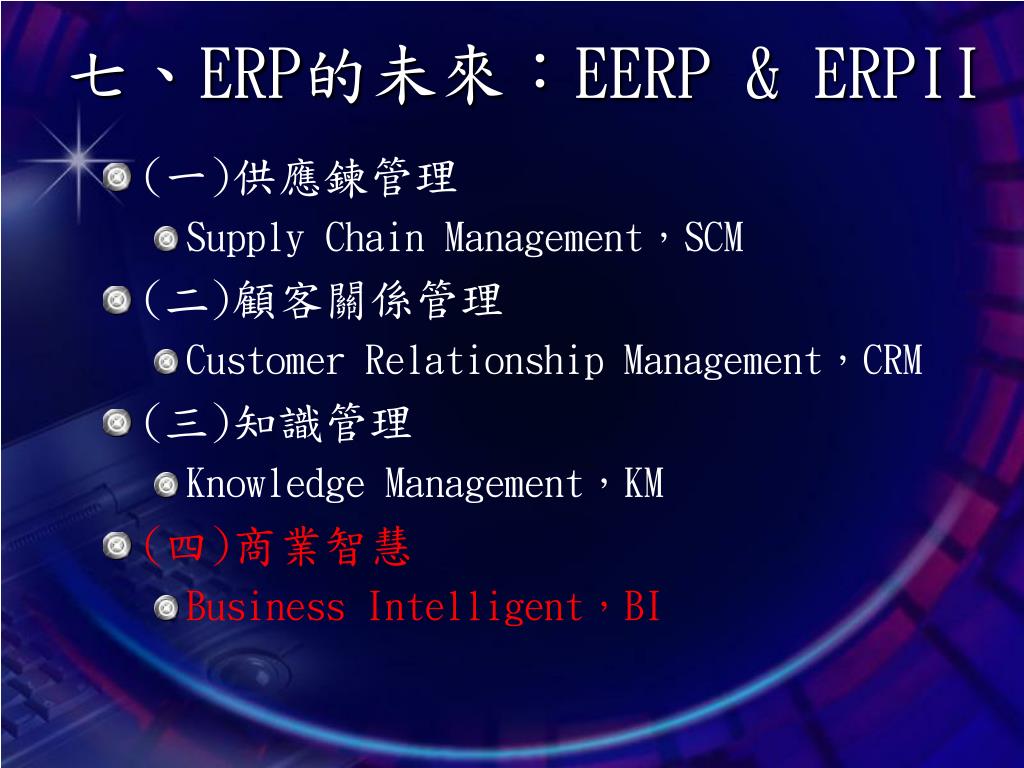 七、ERP的未來：EERP & ERPII

(一)供應鍊管理

Supply Chain Management，SCM

(二)顧客關係管理

Customer Relationship Management，CRM

(三)知識管理

Knowledge Management，KM

(四)商業智慧

Business Intelligent，BI